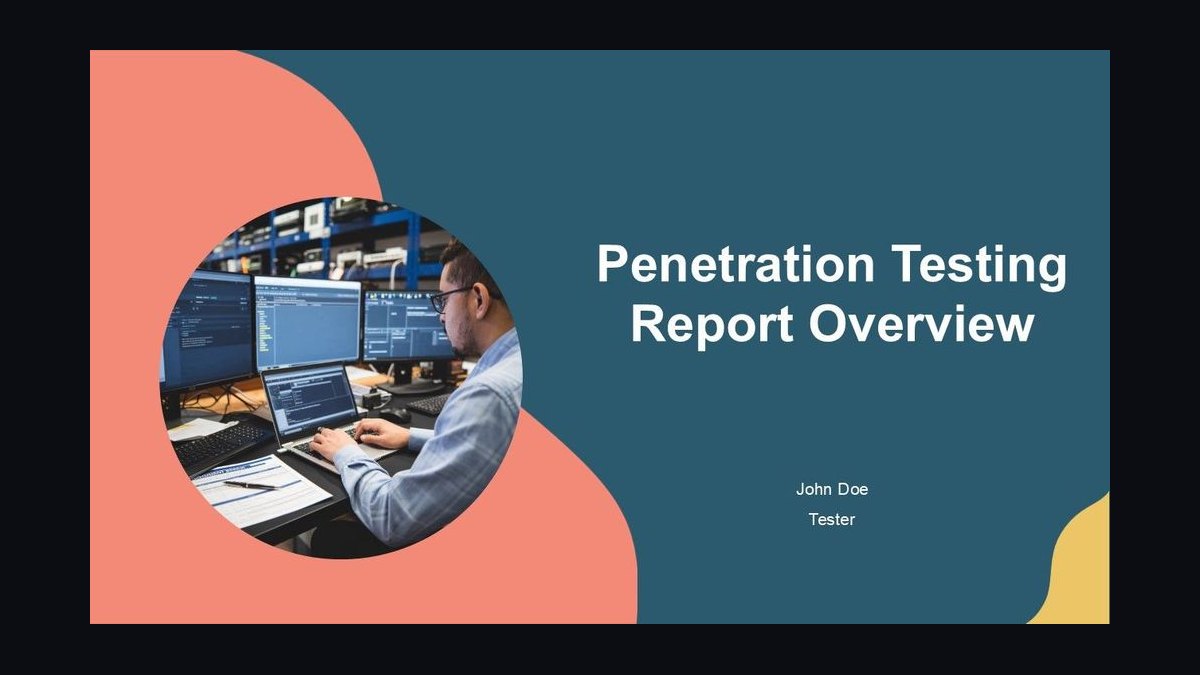 Penetration Testing Report Overview

John Doe

Tester